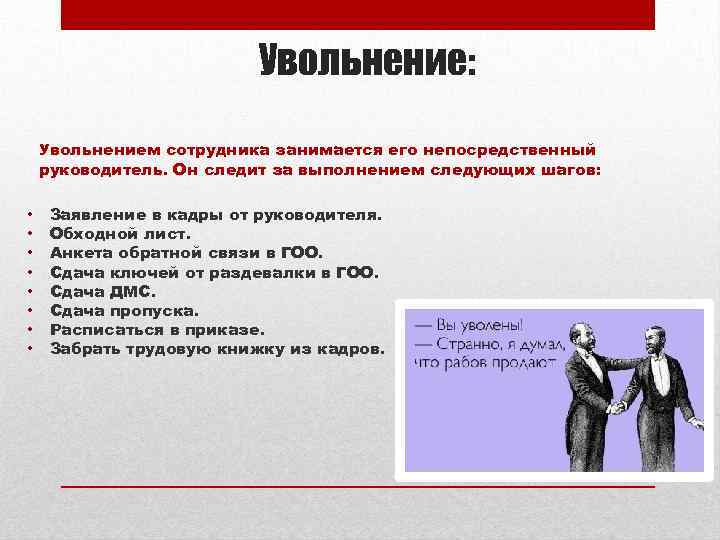 Увольнение:

Увольнением сотрудника занимается его непосредственный руководитель. Он следит за выполнением следующих шагов:

• Заявление в кадры от руководителя.
• Обходной лист.
• Анкета обратной связи в ГОО.
• Сдача ключей от раздевалки в ГОО.
• Сдача ДМС.
• Сдача пропуска.
• Расписаться в приказе.
• Забрать трудовую книжку из кадров.

— Вы уволены!
— Странно, я думал, что рабов продают